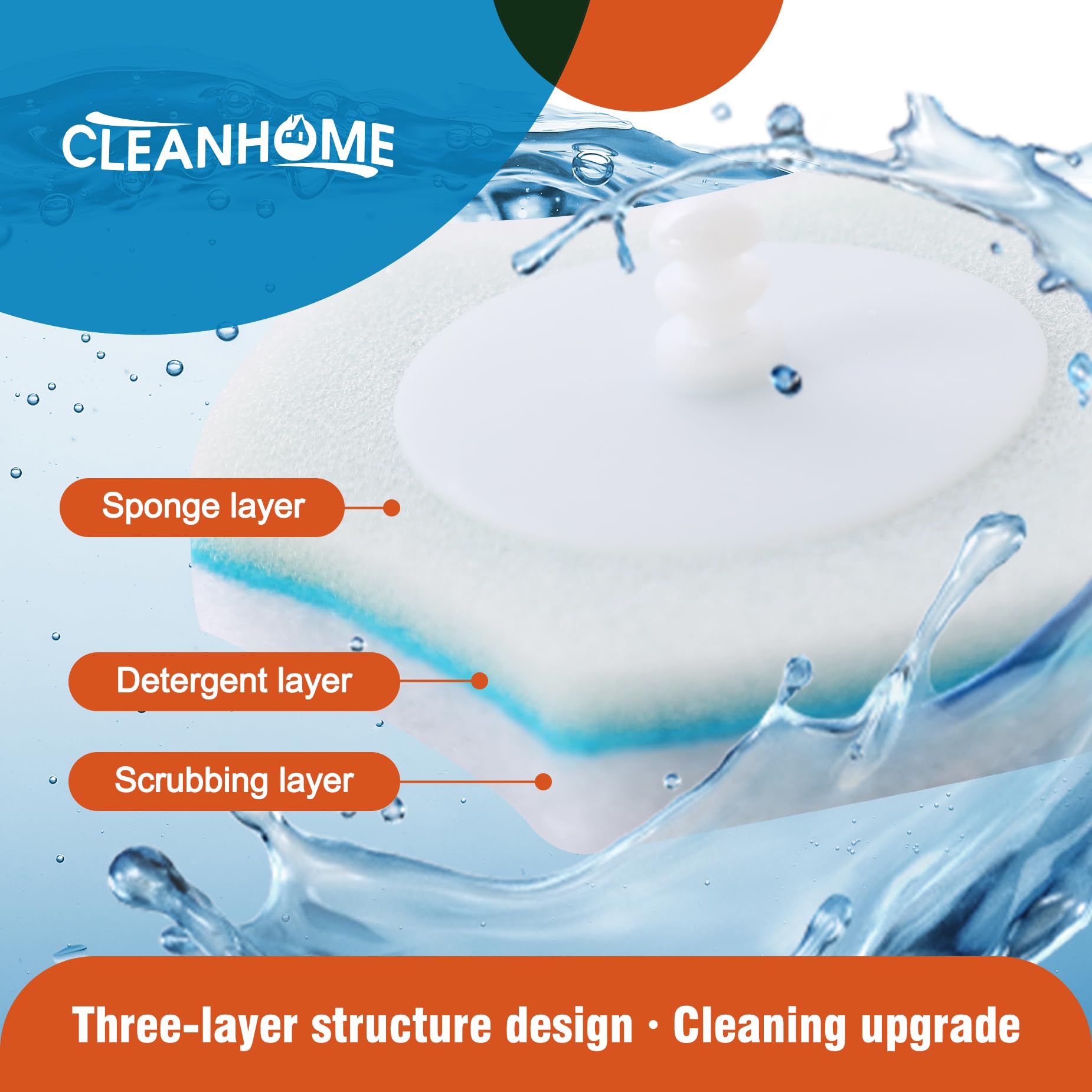 CLEANHOME

Sponge layer

Detergent layer

Scrubbing layer

Three-layer structure design · Cleaning upgrade